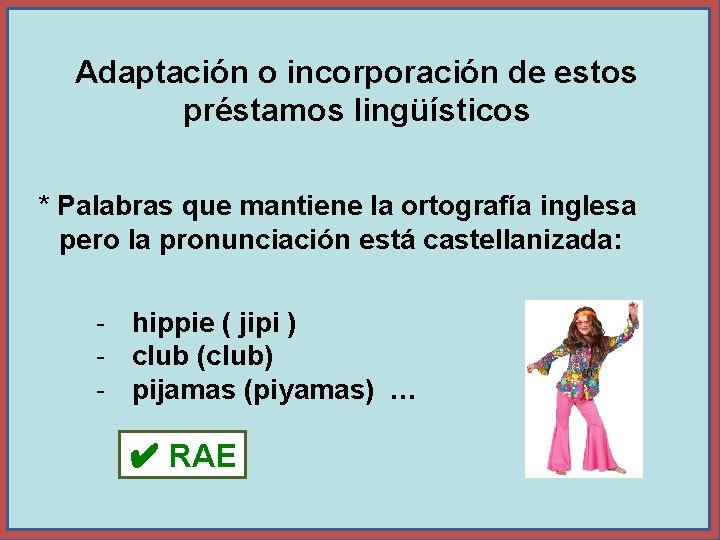 Adaptación o incorporación de estos préstamos lingüísticos

* Palabras que mantiene la ortografía inglesa pero la pronunciación está castellanizada:

- hippie ( jipi )
- club (club)
- pijamas (piyamas) ...

✔ RAE